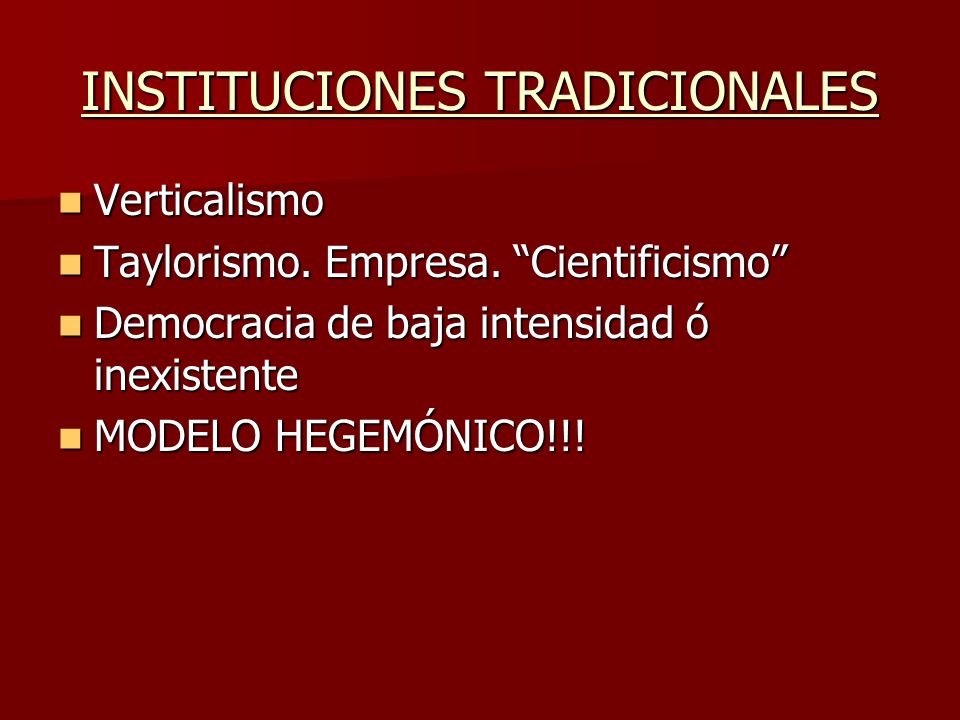 INSTITUCIONES TRADICIONALES

Verticalismo

Taylorismo. Empresa. “Cientificismo”

Democracia de baja intensidad ó inexistente

MODELO HEGEMÓNICO!!!